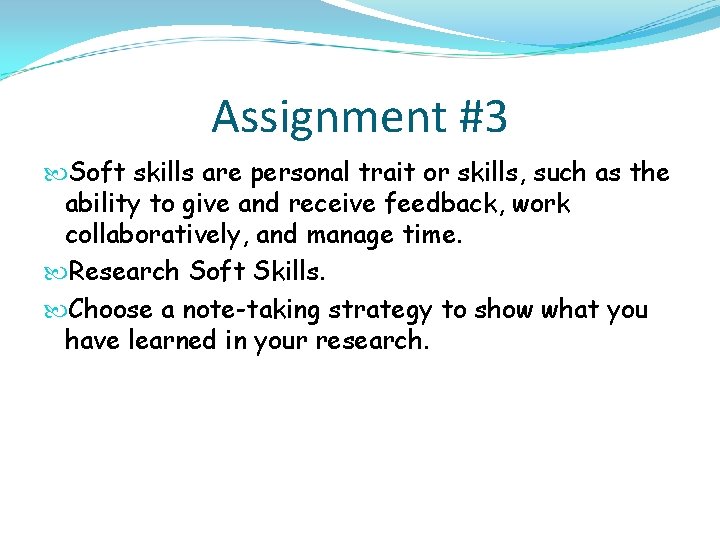 Assignment #3

Soft skills are personal trait or skills, such as the ability to give and receive feedback, work collaboratively, and manage time.

Research Soft Skills.

Choose a note-taking strategy to show what you have learned in your research.